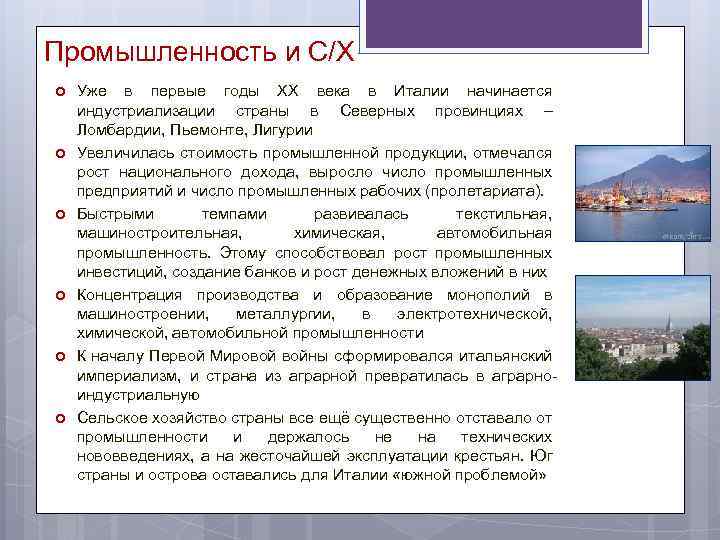 Промышленность и С/Х

Уже в первые годы XX века в Италии начинается индустриализации страны в Северных провинциях – Ломбардии, Пьемонте, Лигурии

Увеличилась стоимость промышленной продукции, отмечался рост национального дохода, выросло число промышленных предприятий и число промышленных рабочих (пролетариата).

Быстрыми темпами развивалась текстильная, машиностроительная, химическая, автомобильная промышленность. Этому способствовал рост промышленных инвестиций, создание банков и рост денежных вложений в них

Концентрация производства и образование монополий в машиностроении, металлургии, в электротехнической, химической, автомобильной промышленности

К началу Первой Мировой войны сформировался итальянский империализм, и страна из аграрной превратилась в аграрно-индустриальную

Сельское хозяйство страны все ещё существенно отставало от промышленности и держалось не на технических нововведениях, а на жесточайшей эксплуатации крестьян. Юг страны и острова оставались для Италии «южной проблемой»